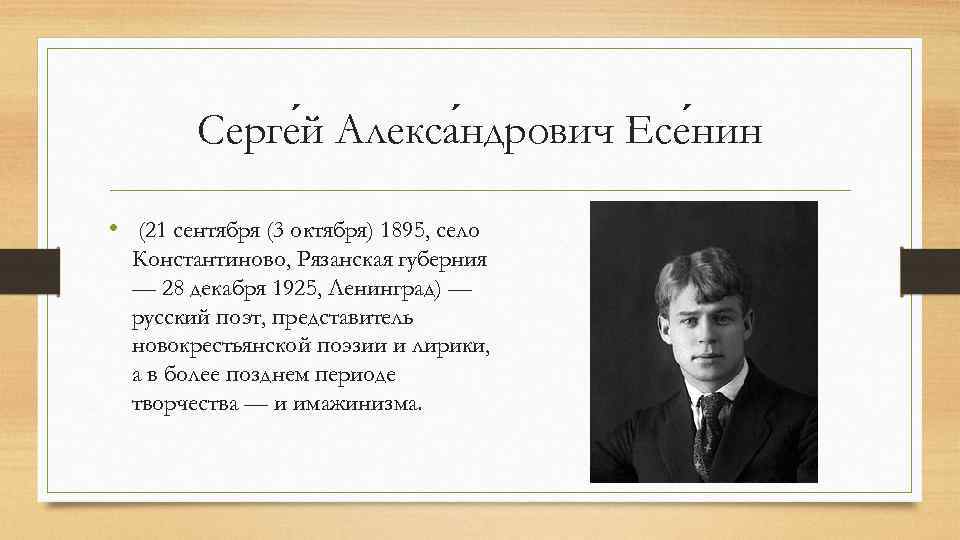 Серге́й Алекса́ндрович Есе́нин

• (21 сентября (3 октября) 1895, село Константиново, Рязанская губерния — 28 декабря 1925, Ленинград) — русский поэт, представитель новокрестьянской поэзии и лирики, а в более позднем периоде творчества — и имажинизма.